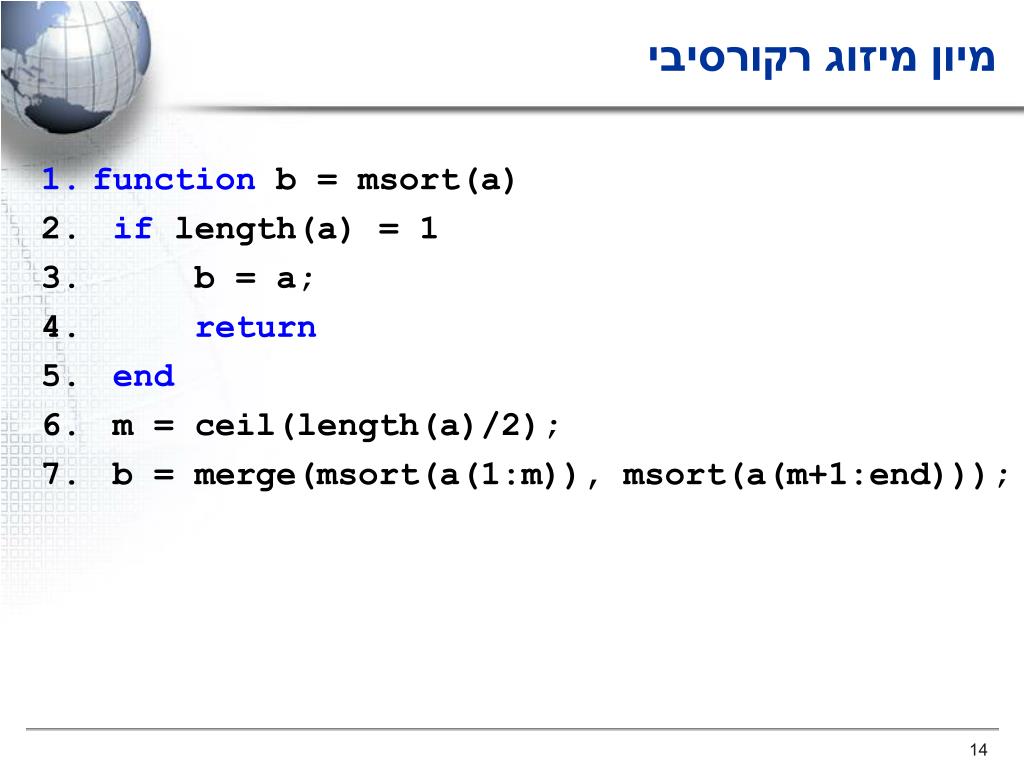 מיון מיזוג רקורסיבי

1. function b = msort(a)
2.  if length(a) = 1
3.      b = a;
4.      return
5.  end
6.  m = ceil(length(a)/2);
7.  b = merge(msort(a(1:m)), msort(a(m+1:end)));

14